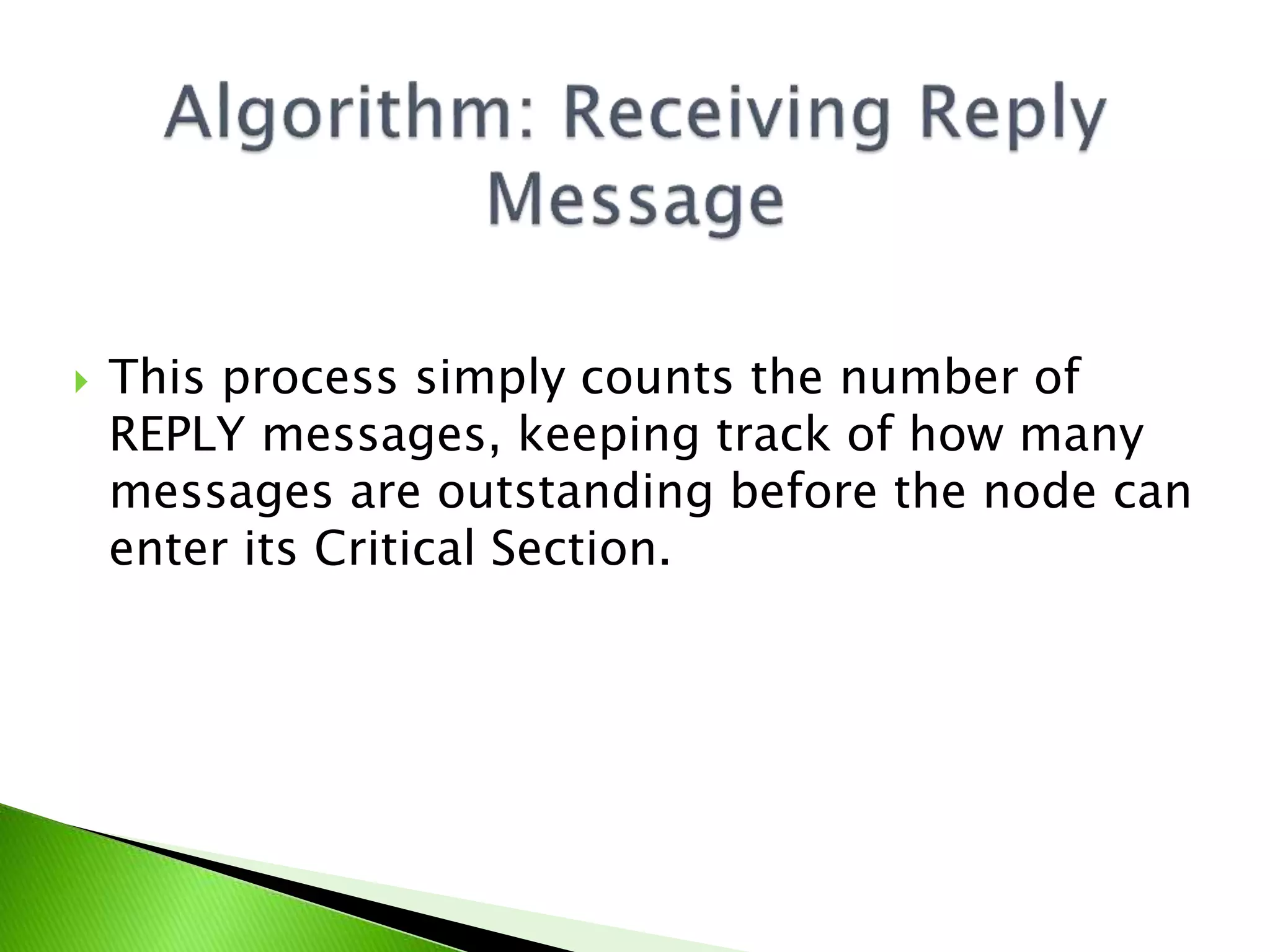 Algorithm: Receiving Reply Message

This process simply counts the number of REPLY messages, keeping track of how many messages are outstanding before the node can enter its Critical Section.